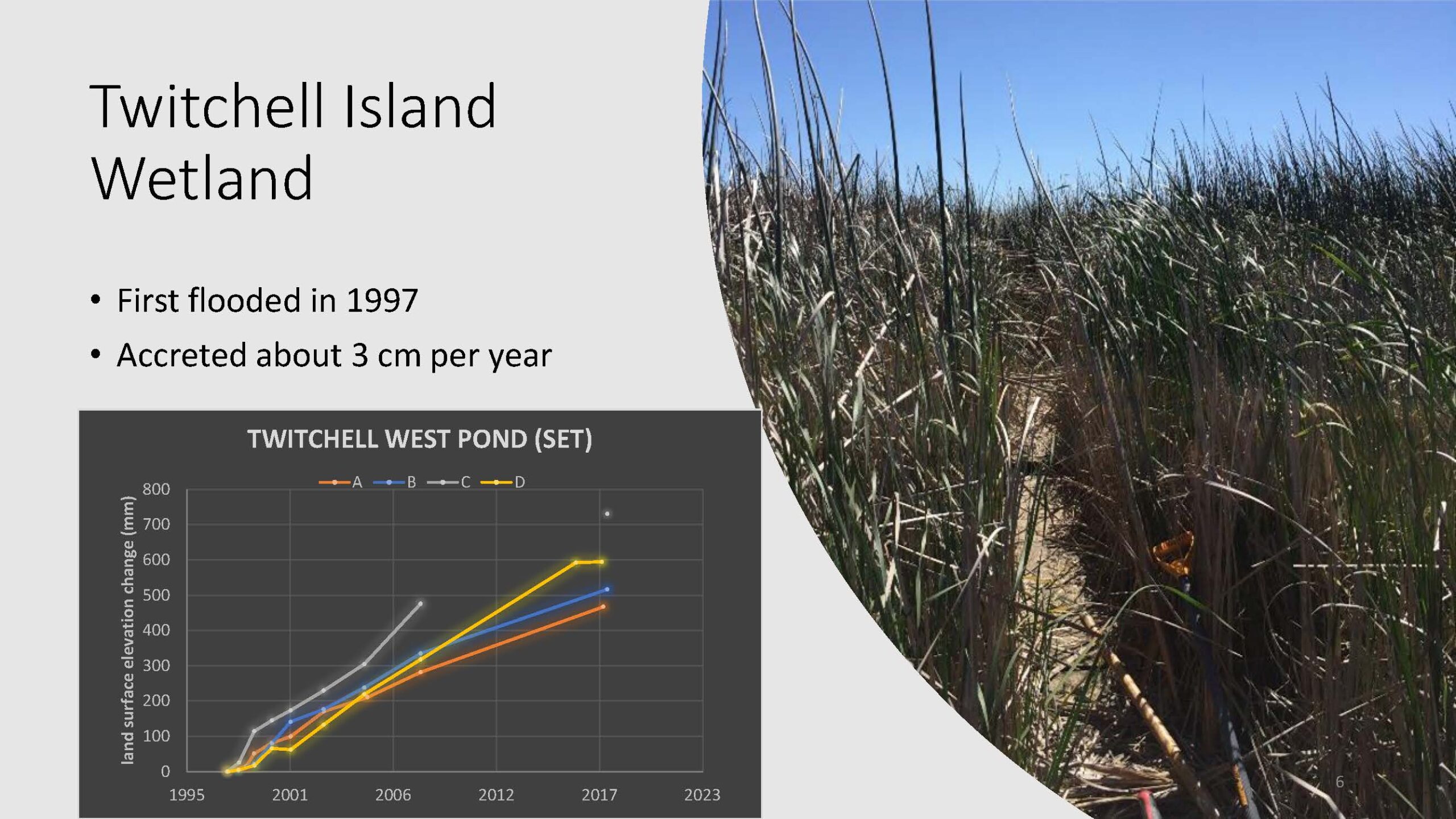 Twitchell Island Wetland

• First flooded in 1997
• Accreted about 3 cm per year

TWITCHELL WEST POND (SET)

A B C D

land surface elevation change (mm)

800
700
600
500
400
300
200
100
0

1995 2001 2006 2012 2017 2023

6